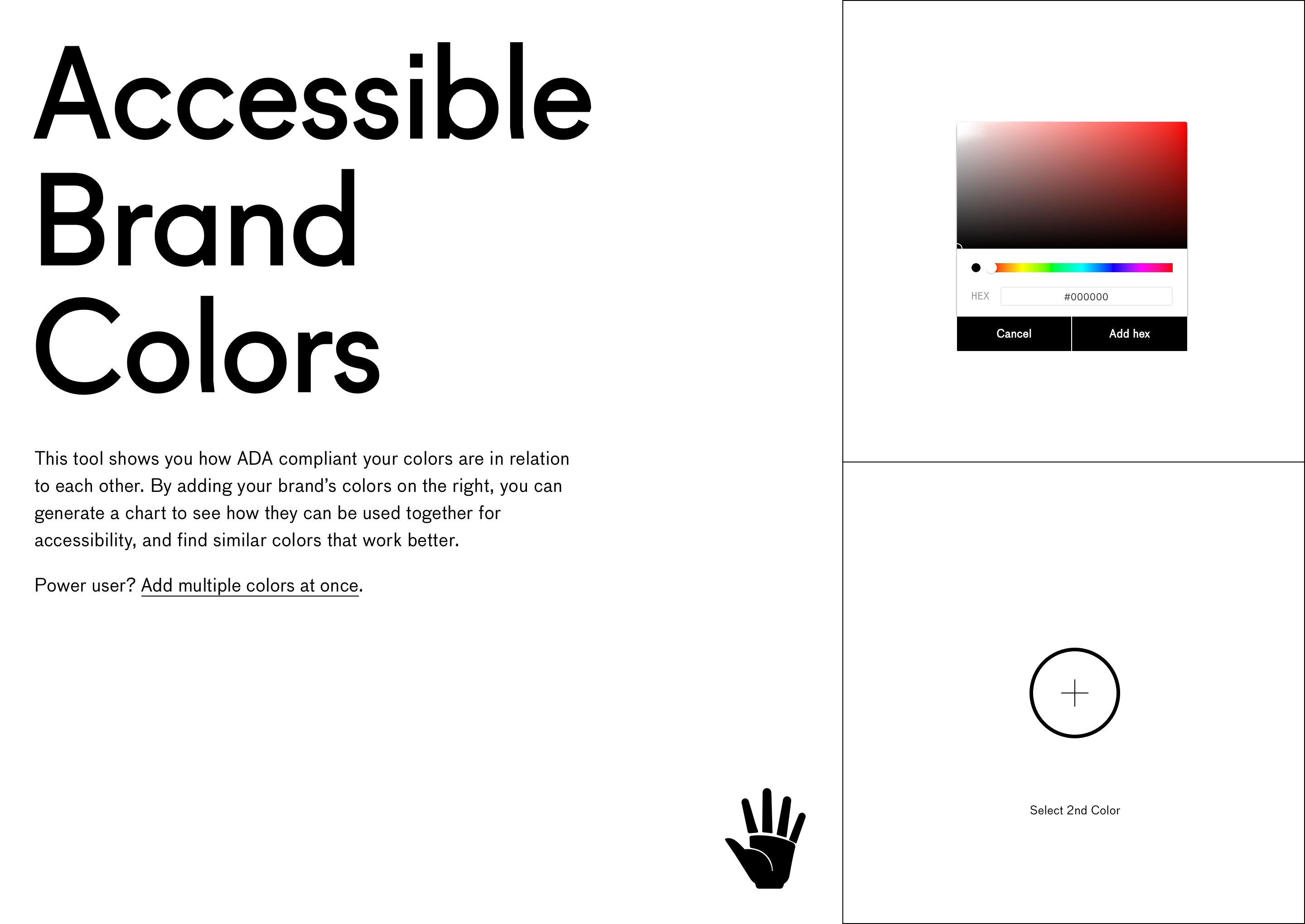 Accessible Brand Colors

This tool shows you how ADA compliant your colors are in relation to each other. By adding your brand's colors on the right, you can generate a chart to see how they can be used together for accessibility, and find similar colors that work better.

Power user? Add multiple colors at once.

HEX #000000

Cancel Add hex

Select 2nd Color